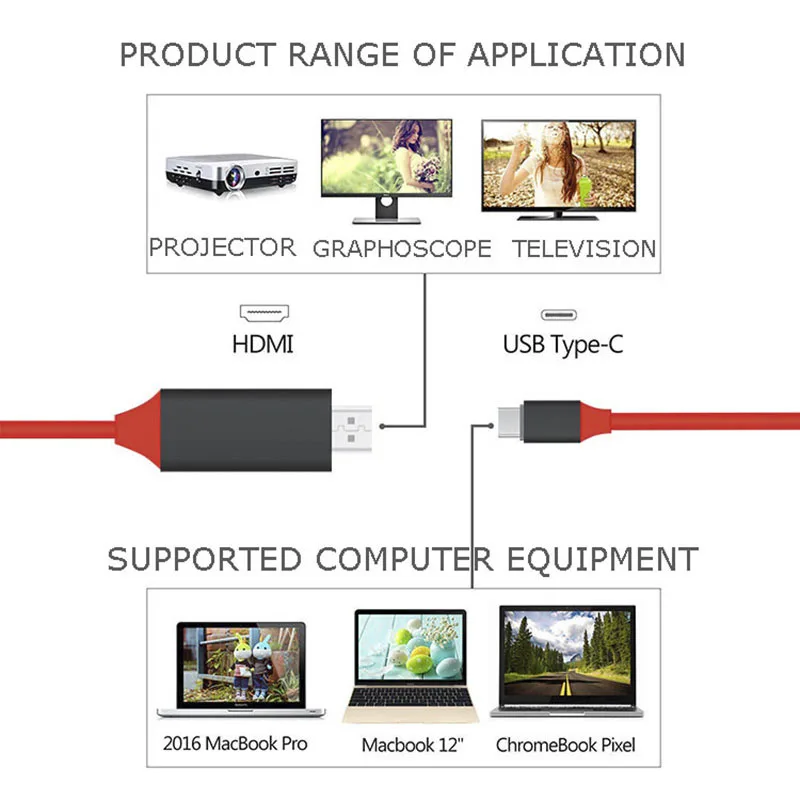 PRODUCT RANGE OF APPLICATION

PROJECTOR GRAPHOSCOPE TELEVISION

HDMI

USB Type-C

SUPPORTED COMPUTER EQUIPMENT

2016 MacBook Pro Macbook 12" ChromeBook Pixel